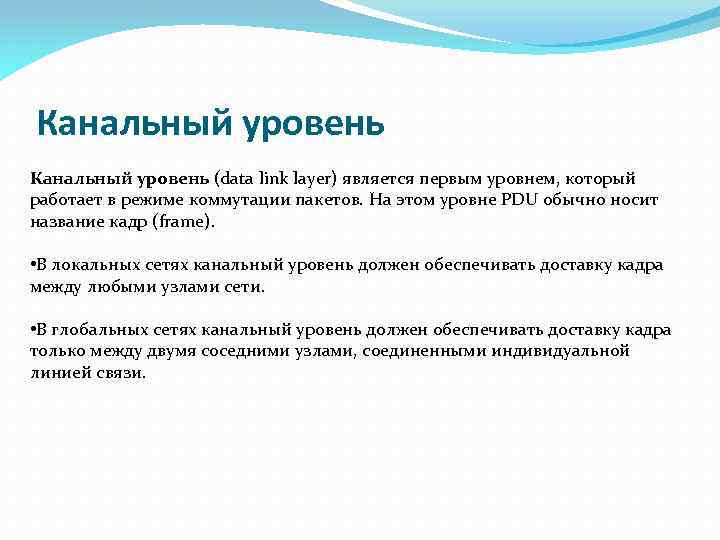 Канальный уровень

Канальный уровень (data link layer) является первым уровнем, который работает в режиме коммутации пакетов. На этом уровне PDU обычно носит название кадр (frame).

•В локальных сетях канальный уровень должен обеспечивать доставку кадра между любыми узлами сети.

•В глобальных сетях канальный уровень должен обеспечивать доставку кадра только между двумя соседними узлами, соединенными индивидуальной линией связи.